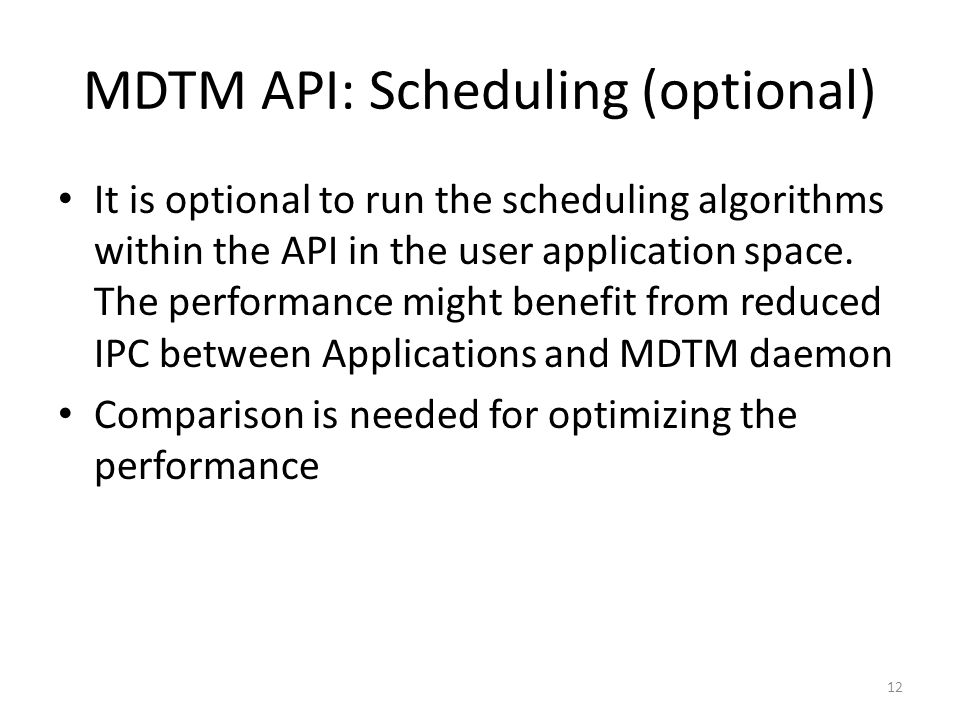 MDTM API: Scheduling (optional)

• It is optional to run the scheduling algorithms within the API in the user application space. The performance might benefit from reduced IPC between Applications and MDTM daemon

• Comparison is needed for optimizing the performance

12